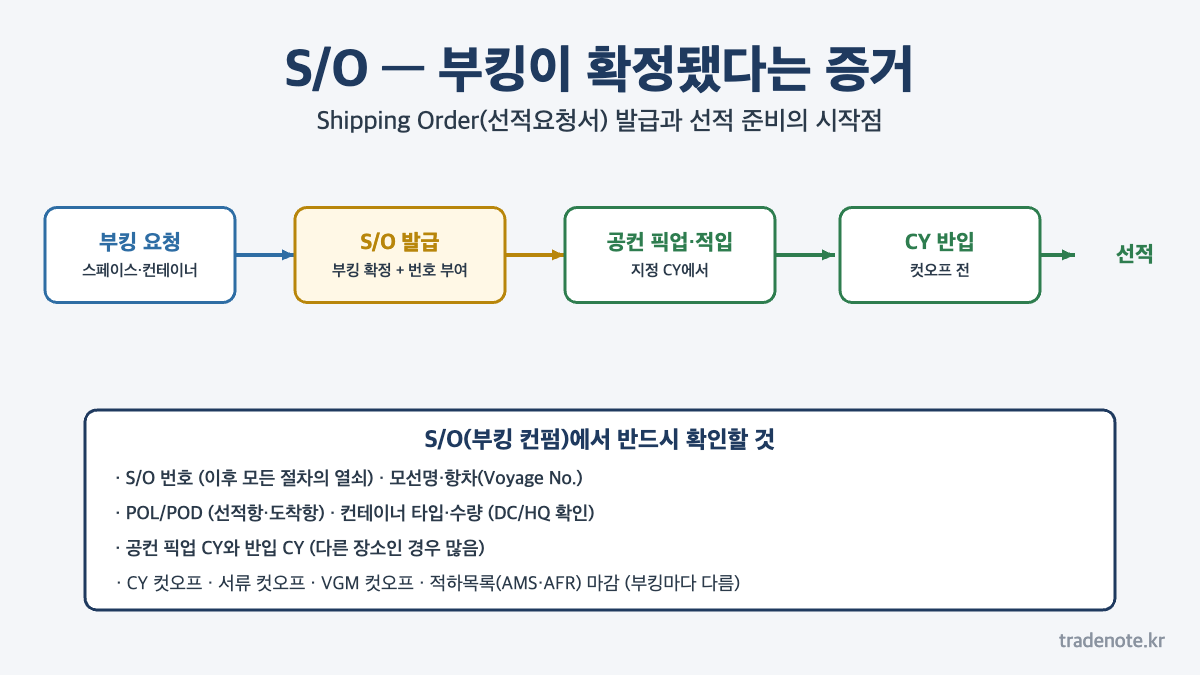 S/O — 부킹이 확정됐다는 증거

Shipping Order(선적요청서) 발급과 선적 준비의 시작점

부킹 요청
스페이스·컨테이너

S/O 발급
부킹 확정 + 번호 부여

공컨 픽업·적입
지정 CY에서

CY 반입
컷오프 전

선적

S/O(부킹 컨펌)에서 반드시 확인할 것

· S/O 번호 (이후 모든 절차의 열쇠) · 모선명·항차(Voyage No.)

· POL/POD (선적항·도착항) · 컨테이너 타입·수량 (DC/HQ 확인)

· 공컨 픽업 CY와 반입 CY (다른 장소인 경우 많음)

· CY 컷오프 · 서류 컷오프 · VGM 컷오프 · 적하목록(AMS·AFR) 마감 (부킹마다 다름)

tradenote.kr